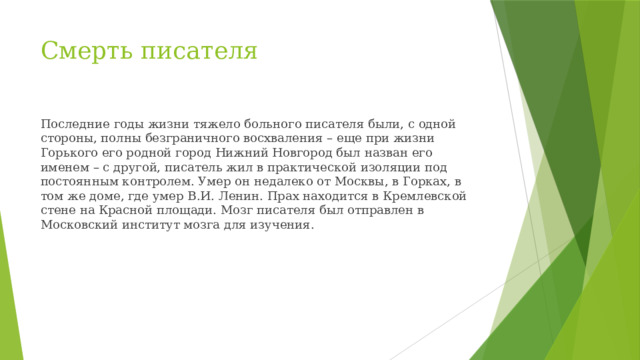 Смерть писателя

Последние годы жизни тяжело больного писателя были, с одной стороны, полны безграничного восхваления – еще при жизни Горького его родной город Нижний Новгород был назван его именем – с другой, писатель жил в практической изоляции под постоянным контролем. Умер он недалеко от Москвы, в Горках, в том же доме, где умер В.И. Ленин. Прах находится в Кремлевской стене на Красной площади. Мозг писателя был отправлен в Московский институт мозга для изучения.